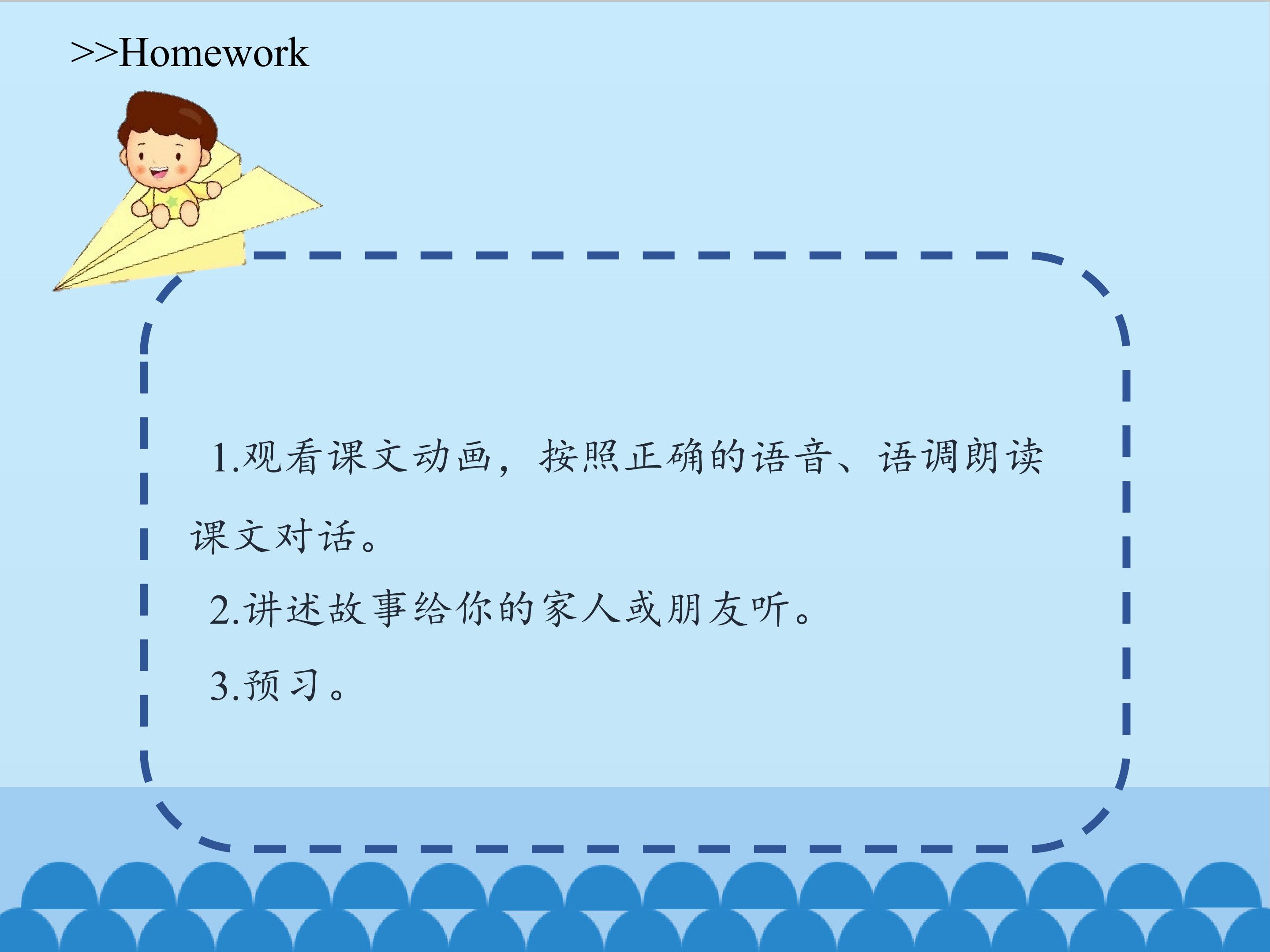 >>Homework

1.观看课文动画，按照正确的语音、语调朗读课文对话。

2.讲述故事给你的家人或朋友听。

3.预习。